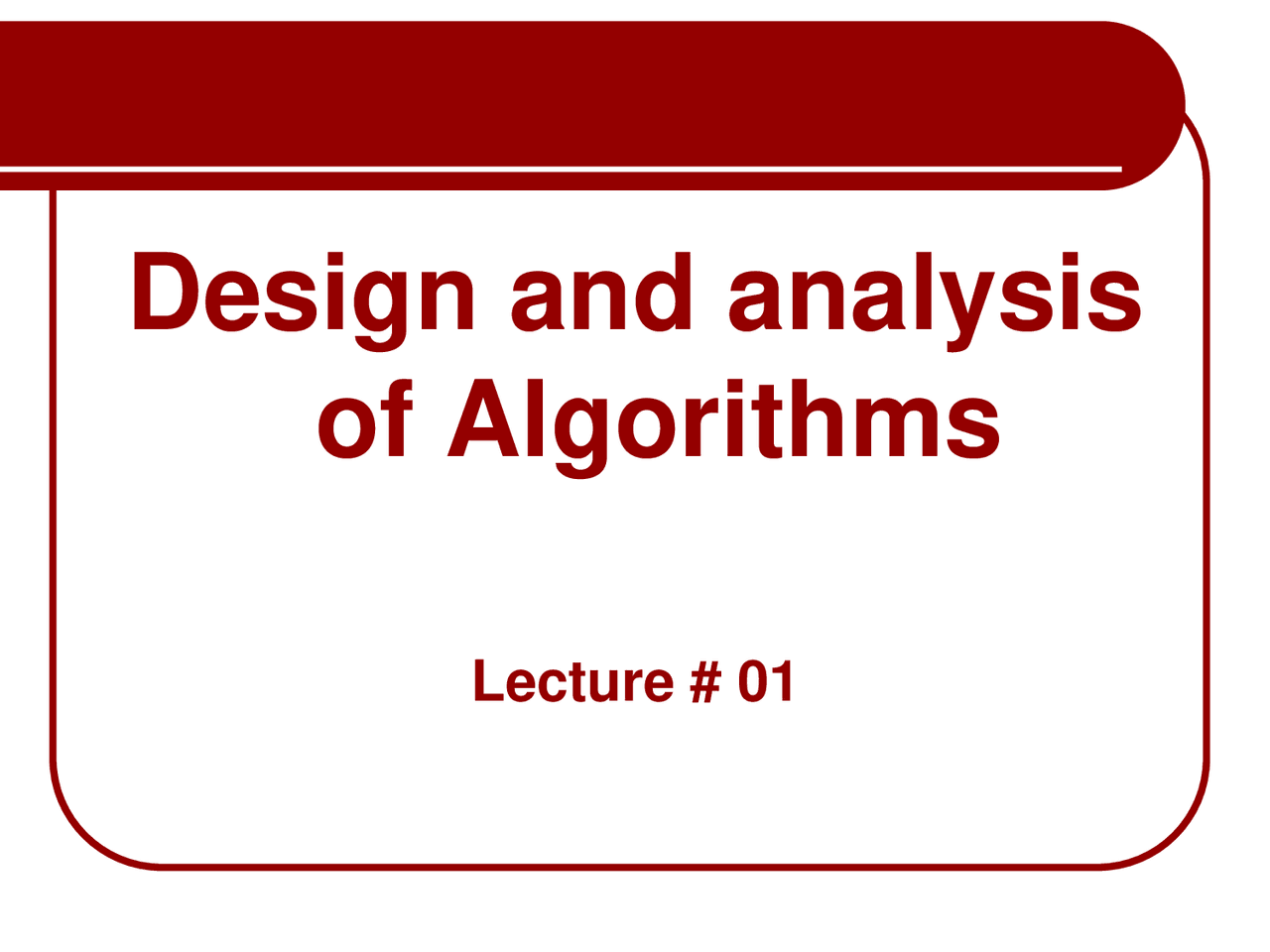 Design and analysis of Algorithms

Lecture # 01